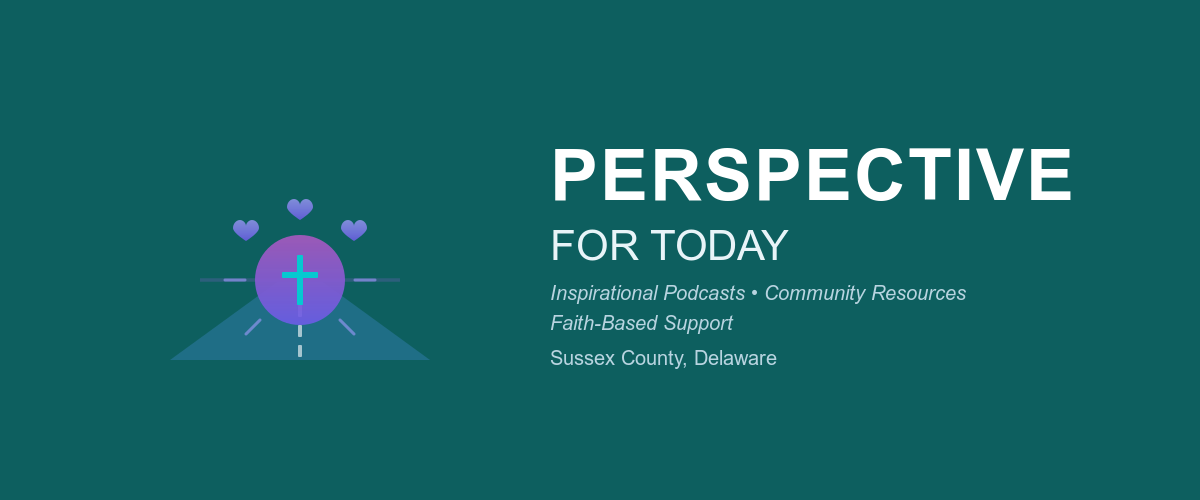 PERSPECTIVE
FOR TODAY

Inspirational Podcasts • Community Resources
Faith-Based Support

Sussex County, Delaware